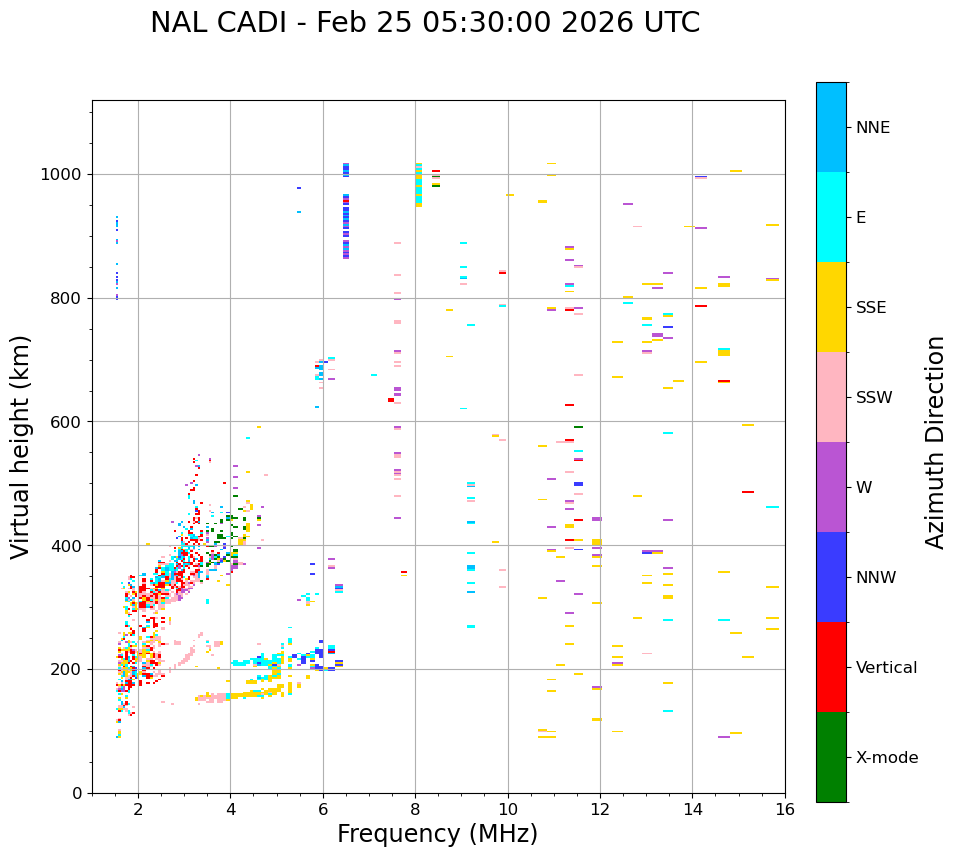 NAL CADI - Feb 25 05:30:00 2026 UTC

Virtual height (km)

1000
800
600
400
200
0

2
4
6
8
10
12
14
16

Frequency (MHz)

NNE
E
SSE
SSW
W
NNW
Vertical
X-mode

Azimuth Direction